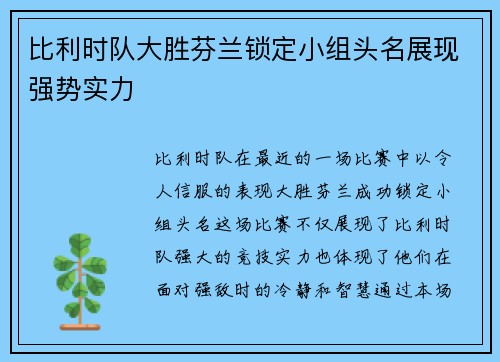 比利时队大胜芬兰锁定小组头名展现强势实力

比利时队在最近的一场比赛中以令人信服的表现大胜芬兰成功锁定小组头名这场比赛不仅展现了比利时队强大的竞技实力也体现了他们在面对强敌时的冷静和智慧通过本场